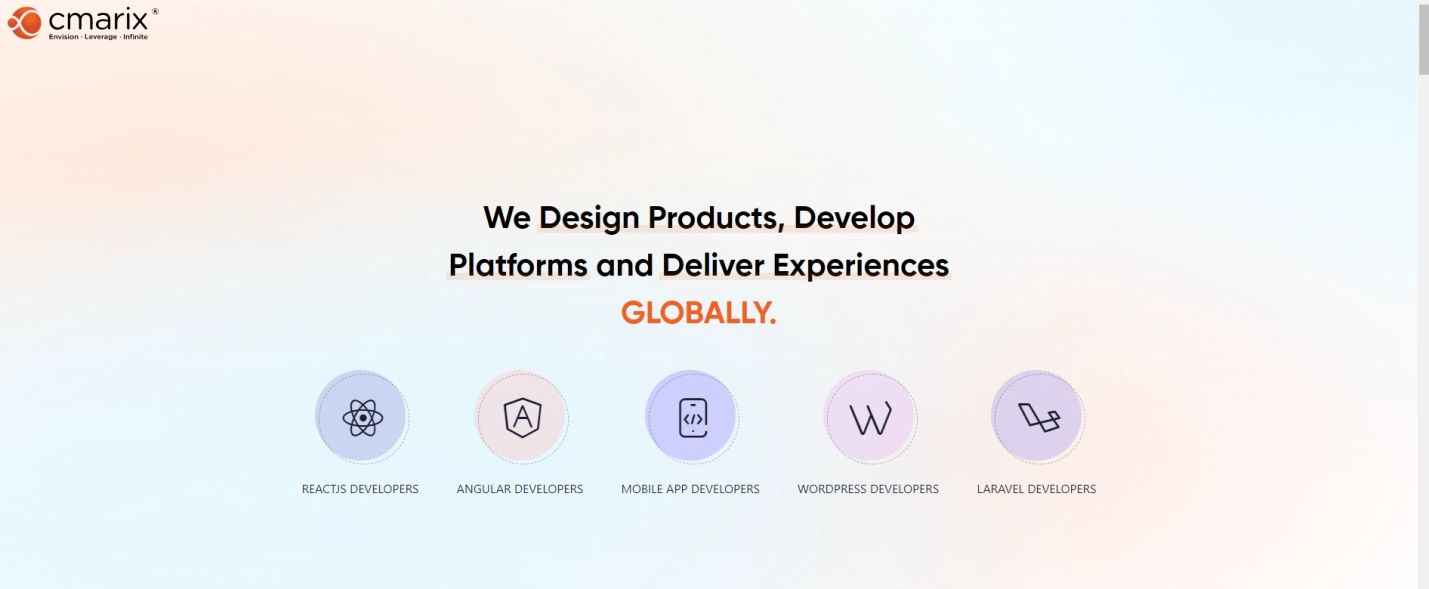 cmarix®
Envision · Leverage · Infinite

We Design Products, Develop Platforms and Deliver Experiences GLOBALLY.

REACTJS DEVELOPERS

ANGULAR DEVELOPERS

MOBILE APP DEVELOPERS

WORDPRESS DEVELOPERS

LARAVEL DEVELOPERS